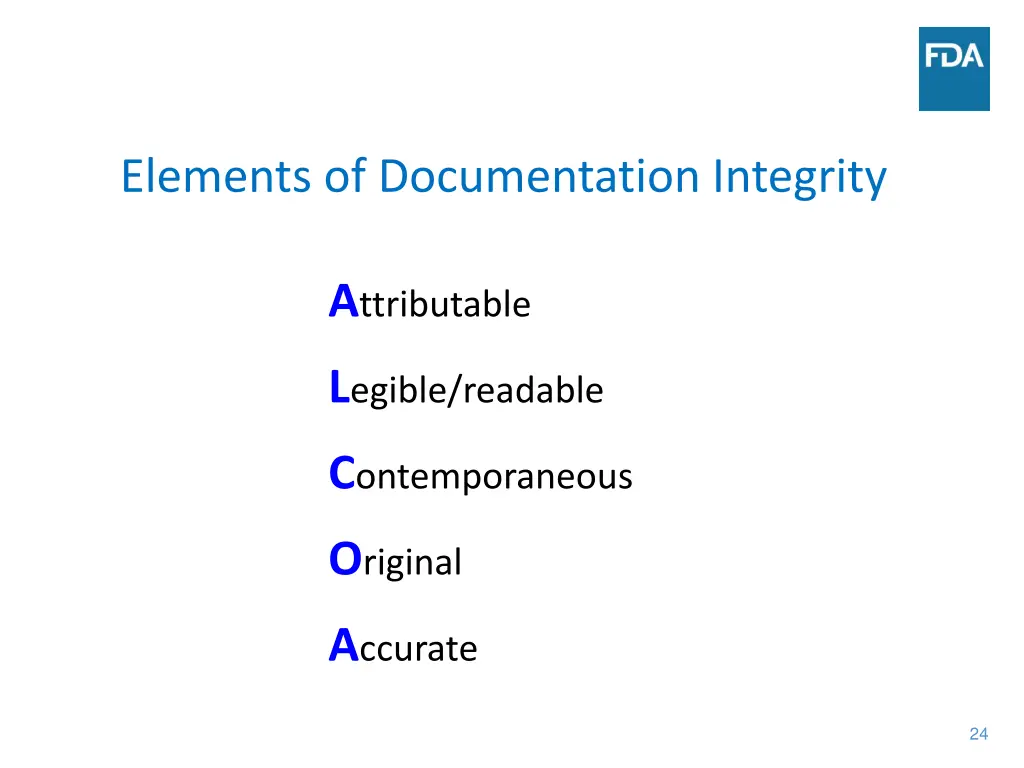 FDA

Elements of Documentation Integrity

Attributable

Legible/readable

Contemporaneous

Original

Accurate

24